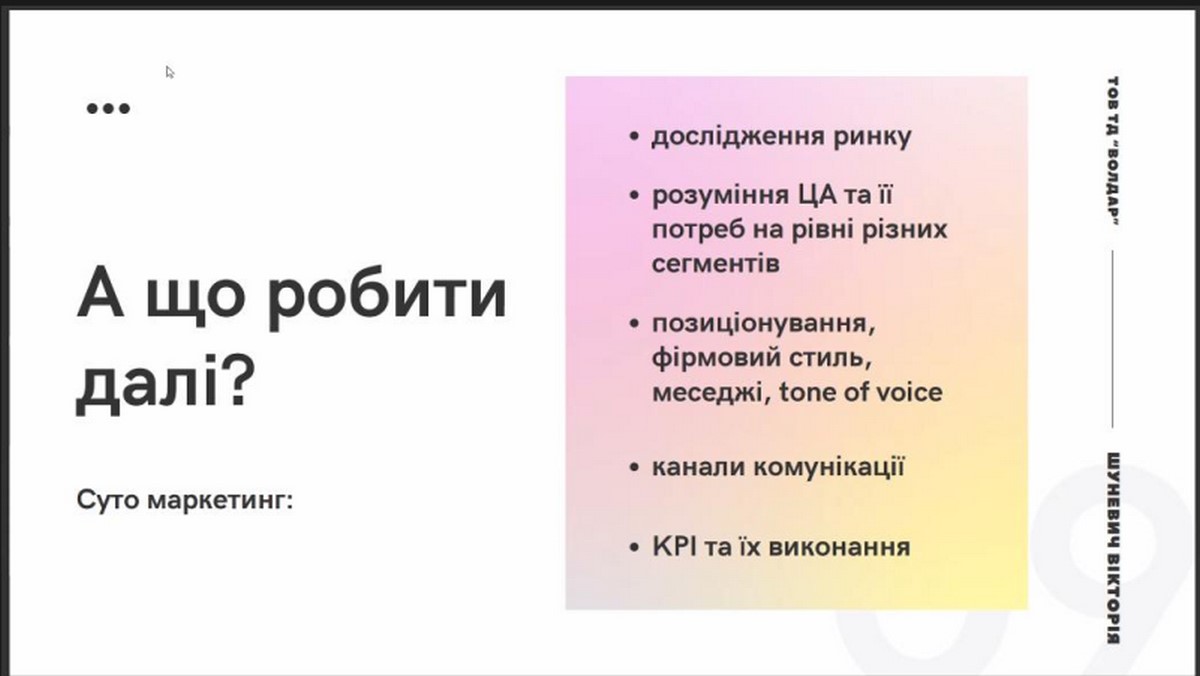 ...

А що робити далі?

Суто маркетинг:

• дослідження ринку
• розуміння ЦА та її потреб на рівні різних сегментів
• позиціонування, фірмовий стиль, меседжі, tone of voice
• канали комунікації
• KPI та їх виконання

ТОВ ТД "ВОЛДАР"

ШУНЕВИЧ ВІКТОРІЯ

09